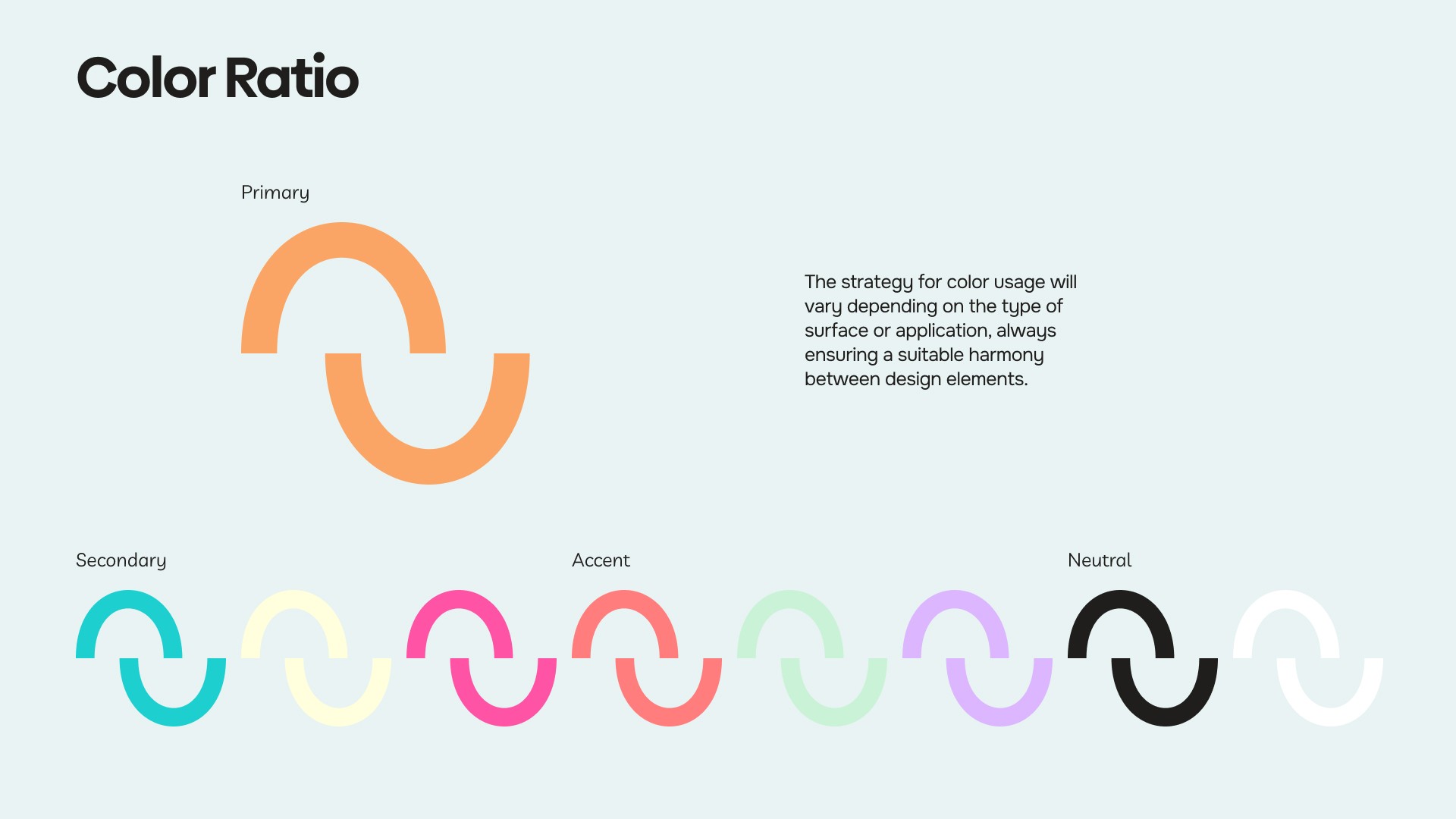 Color Ratio

Primary

The strategy for color usage will vary depending on the type of surface or application, always ensuring a suitable harmony between design elements.

Secondary

Accent

Neutral